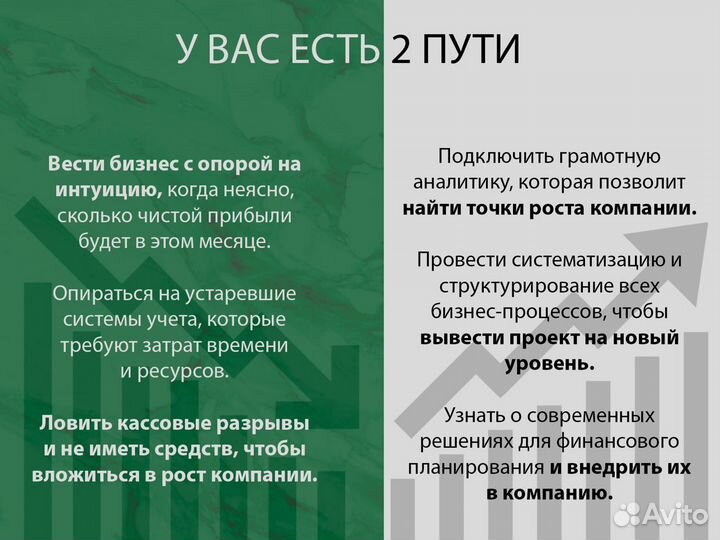 У ВАС ЕСТЬ 2 ПУТИ

Вести бизнес с опорой на интуицию, когда неясно, сколько чистой прибыли будет в этом месяце.

Опираться на устаревшие системы учета, которые требуют затрат времени и ресурсов.

Ловить кассовые разрывы и не иметь средств, чтобы вложиться в рост компании.

Подключить грамотную аналитику, которая позволит найти точки роста компании.

Провести систематизацию и структурирование всех бизнес-процессов, чтобы вывести проект на новый уровень.

Узнать о современных решениях для финансового планирования и внедрить их в компанию.

Avito